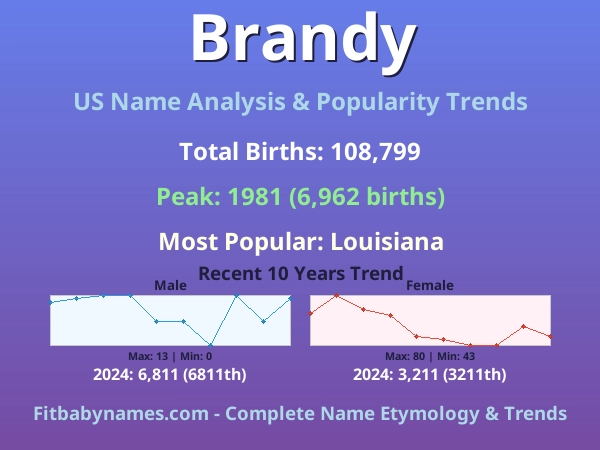 Brandy

US Name Analysis & Popularity Trends

Total Births: 108,799

Peak: 1981 (6,962 births)

Most Popular: Louisiana

Recent 10 Years Trend

Male

Max: 13 | Min: 0

2024: 6,811 (6811th)

Female

Max: 80 | Min: 43

2024: 3,211 (3211th)

Fitbabynames.com - Complete Name Etymology & Trends